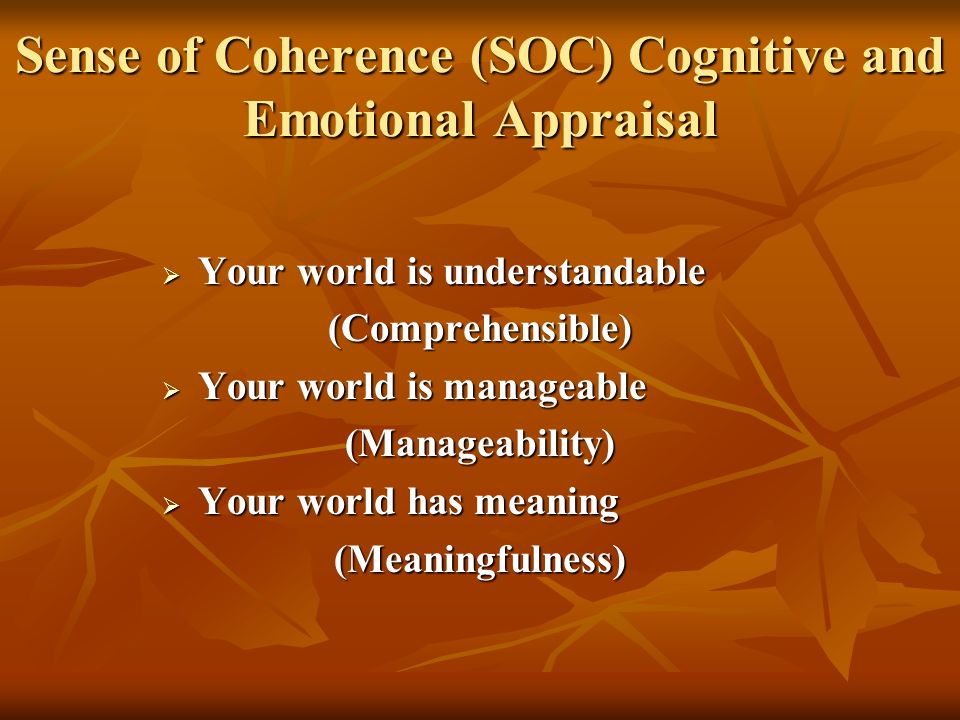 Sense of Coherence (SOC) Cognitive and Emotional Appraisal

➢ Your world is understandable
(Comprehensible)
➢ Your world is manageable
(Manageability)
➢ Your world has meaning
(Meaningfulness)